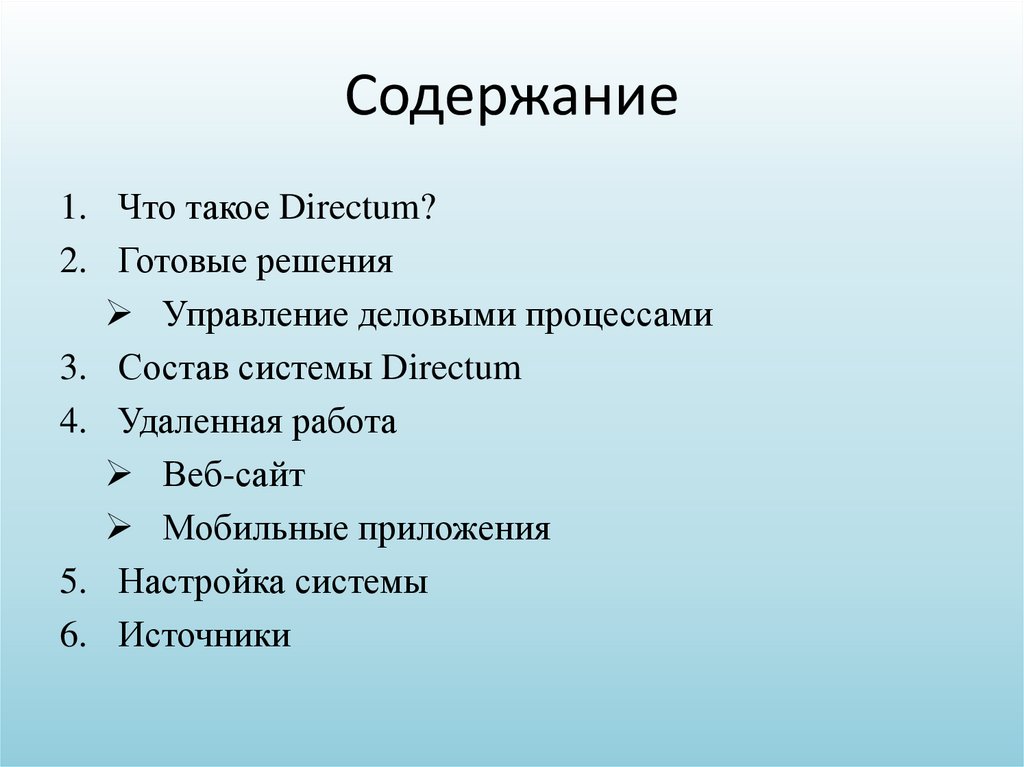 Содержание

1. Что такое Directum?
2. Готовые решения
➢ Управление деловыми процессами
3. Состав системы Directum
4. Удаленная работа
➢ Веб-сайт
➢ Мобильные приложения
5. Настройка системы
6. Источники